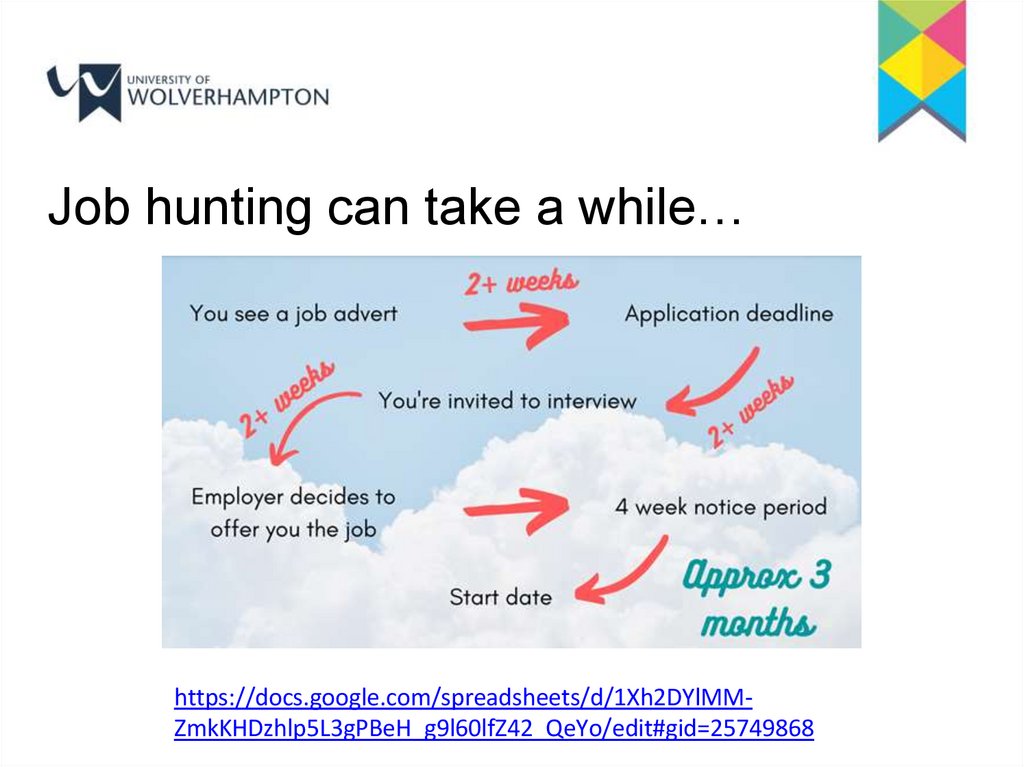 UNIVERSITY OF WOLVERHAMPTON

Job hunting can take a while…

You see a job advert

2+ weeks

Application deadline

2+ weeks

You're invited to interview

2+ weeks

Employer decides to offer you the job

4 week notice period

Start date

Approx 3 months

https://docs.google.com/spreadsheets/d/1Xh2DYlMM-ZmkKHDzhlp5L3gPBeH_g9l60lfZ42_QeYo/edit#gid=25749868